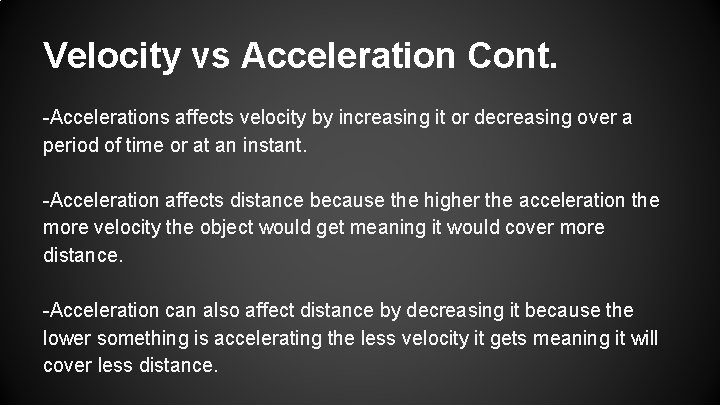 Velocity vs Acceleration Cont.

-Accelerations affects velocity by increasing it or decreasing over a period of time or at an instant.

-Acceleration affects distance because the higher the acceleration the more velocity the object would get meaning it would cover more distance.

-Acceleration can also affect distance by decreasing it because the lower something is accelerating the less velocity it gets meaning it will cover less distance.